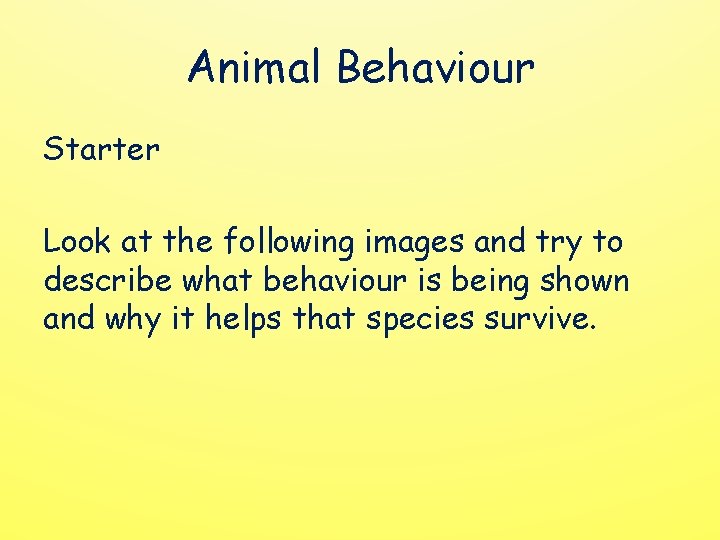 Animal Behaviour

Starter

Look at the following images and try to describe what behaviour is being shown and why it helps that species survive.